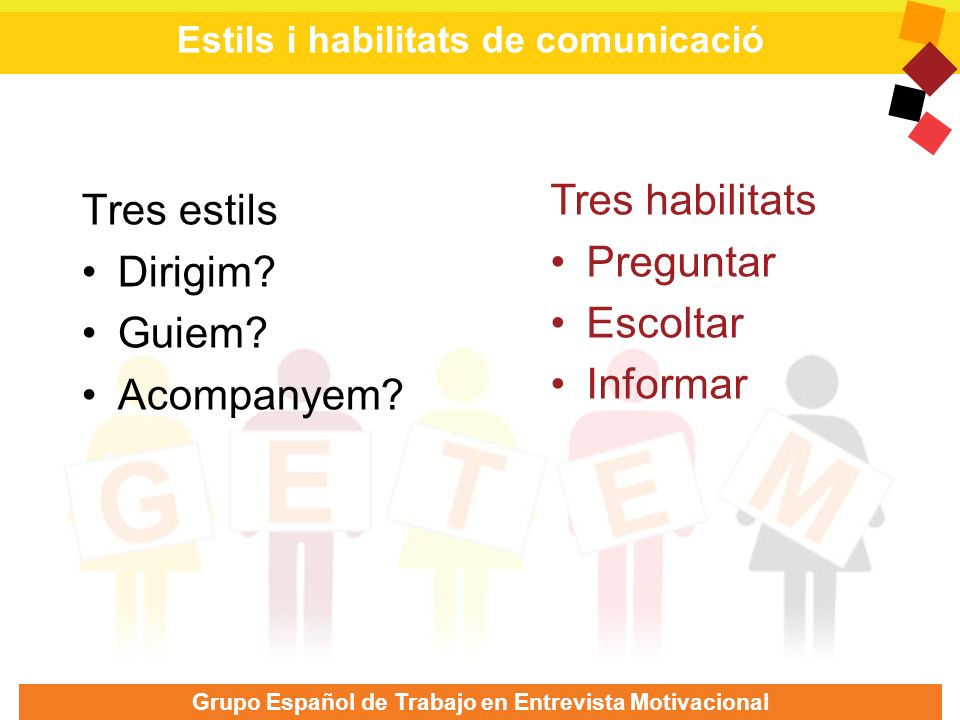 Estils i habilitats de comunicació

Tres estils
• Dirigim?
• Guiem?
• Acompanyem?

Tres habilitats
• Preguntar
• Escoltar
• Informar

G E T E M

Grupo Español de Trabajo en Entrevista Motivacional